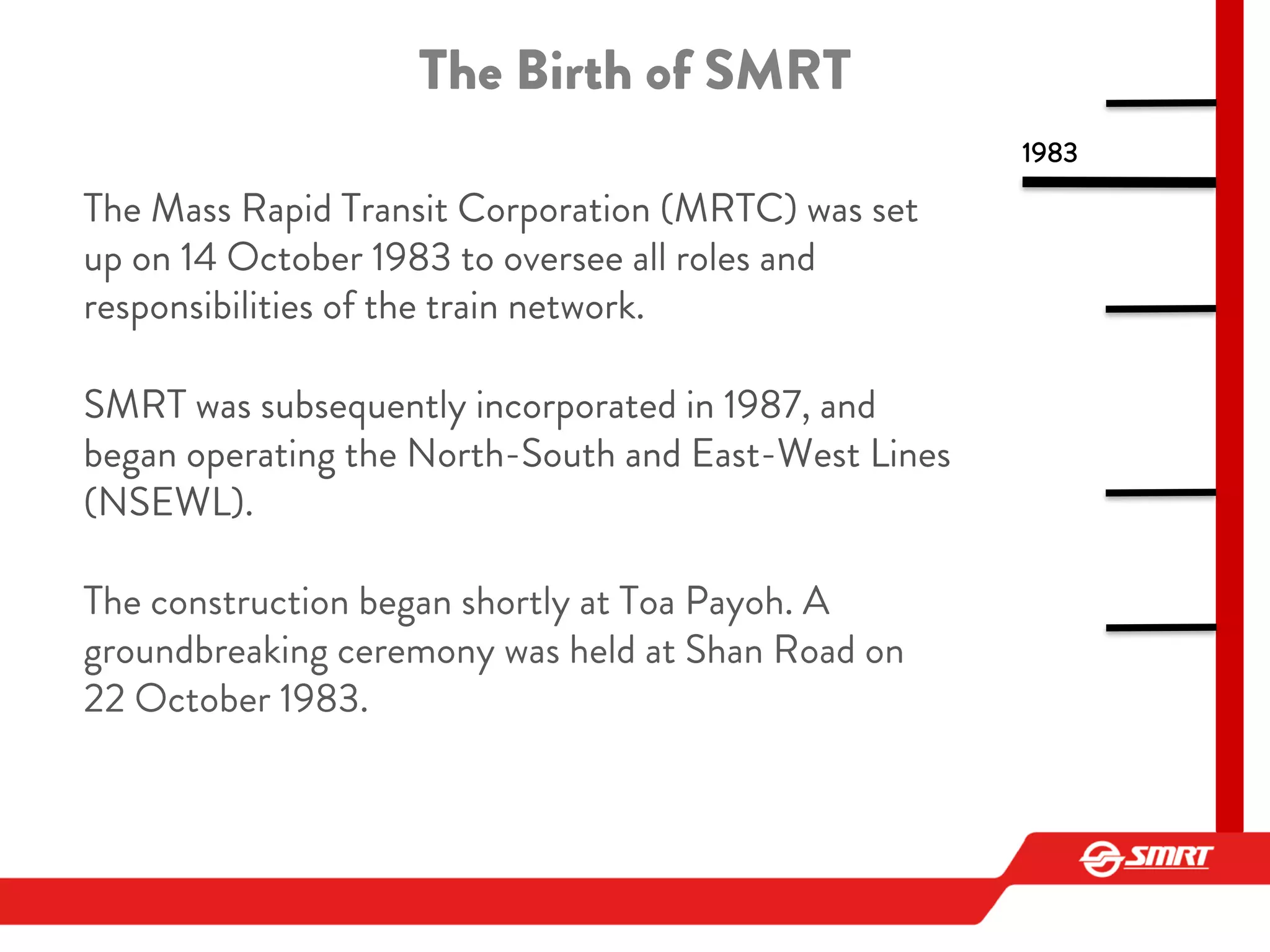 The Birth of SMRT

1983

The Mass Rapid Transit Corporation (MRTC) was set up on 14 October 1983 to oversee all roles and responsibilities of the train network.

SMRT was subsequently incorporated in 1987, and began operating the North-South and East-West Lines (NSEWL).

The construction began shortly at Toa Payoh. A groundbreaking ceremony was held at Shan Road on 22 October 1983.

SMRT